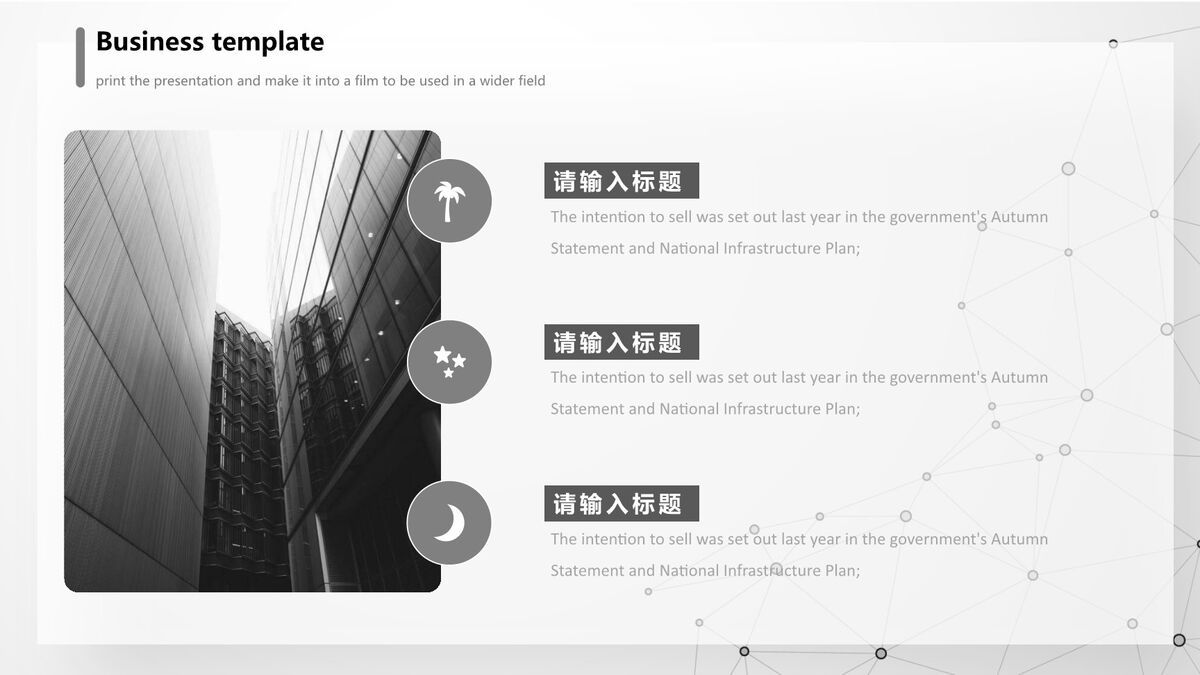 Business template

print the presentation and make it into a film to be used in a wider field

请输入标题

The intention to sell was set out last year in the government's Autumn Statement and National Infrastructure Plan;

请输入标题

The intention to sell was set out last year in the government's Autumn Statement and National Infrastructure Plan;

请输入标题

The intention to sell was set out last year in the government's Autumn Statement and National Infrastructure Plan;